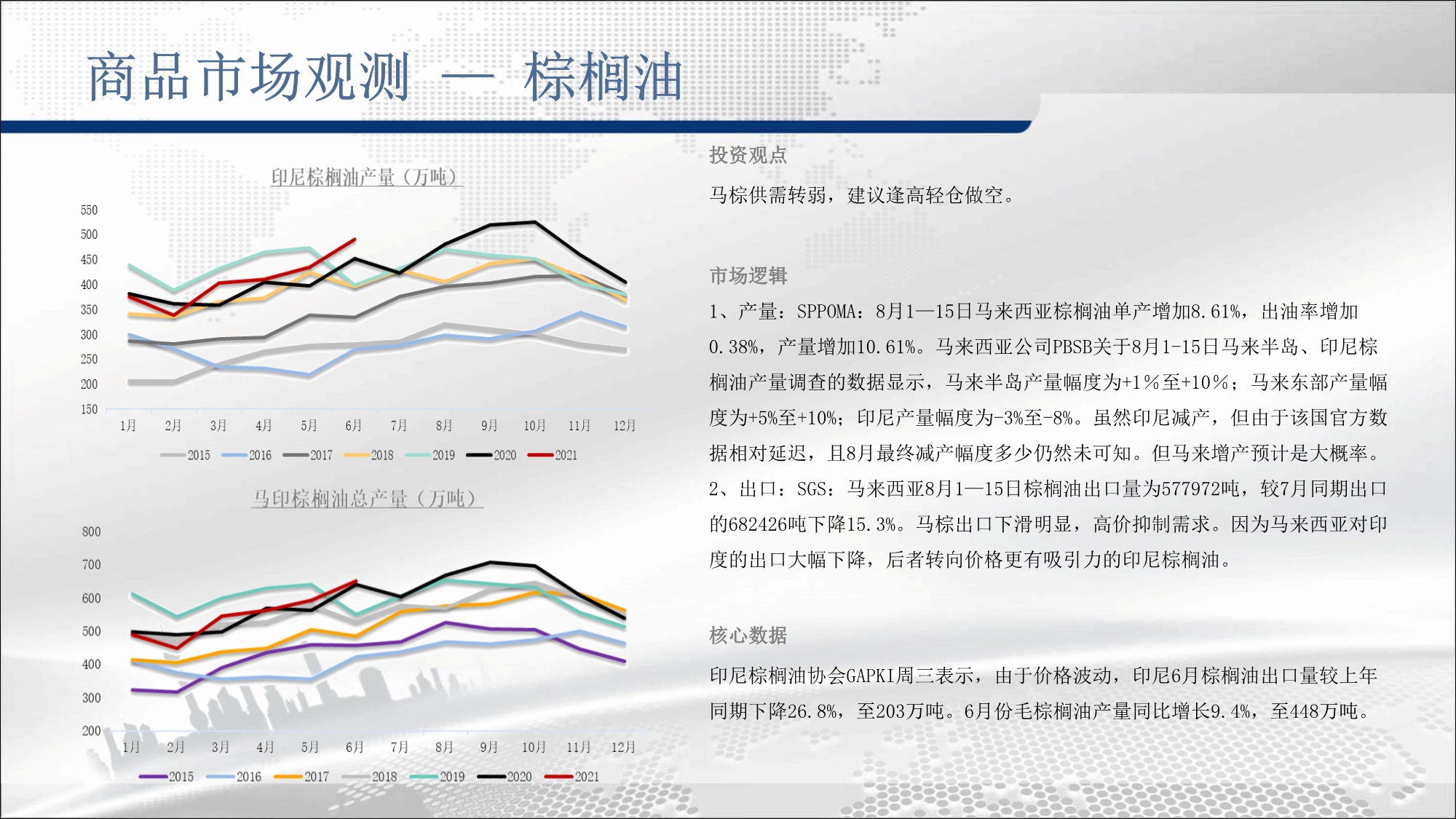 商品市场观测 — 棕榈油

印尼棕榈油产量（万吨）

550
500
450
400
350
300
250
200
150

1月 2月 3月 4月 5月 6月 7月 8月 9月 10月 11月 12月

2015 2016 2017 2018 2019 2020 2021

马印棕榈油总产量（万吨）

800
700
600
500
400
300
200

1月 2月 3月 4月 5月 6月 7月 8月 9月 10月 11月 12月

2015 2016 2017 2018 2019 2020 2021

投资观点

马棕供需转弱，建议逢高轻仓做空。

市场逻辑

1、产量：SPPOMA：8月1—15日马来西亚棕榈油单产增加8.61%，出油率增加0.38%，产量增加10.61%。马来西亚公司PBSB关于8月1-15日马来半岛、印尼棕榈油产量调查的数据显示，马来半岛产量幅度为+1%至+10%；马来东部产量幅度为+5%至+10%；印尼产量幅度为-3%至-8%。虽然印尼减产，但由于该国官方数据相对延迟，且8月最终减产幅度多少仍然未可知。但马来增产预计是大概率。

2、出口：SGS：马来西亚8月1—15日棕榈油出口量为577972吨，较7月同期出口的682426吨下降15.3%。马棕出口下滑明显，高价抑制需求。因为马来西亚对印度的出口大幅下降，后者转向价格更有吸引力的印尼棕榈油。

核心数据

印尼棕榈油协会GAPKI周三表示，由于价格波动，印尼6月棕榈油出口量较上年同期下降26.8%，至203万吨。6月份毛棕榈油产量同比增长9.4%，至448万吨。